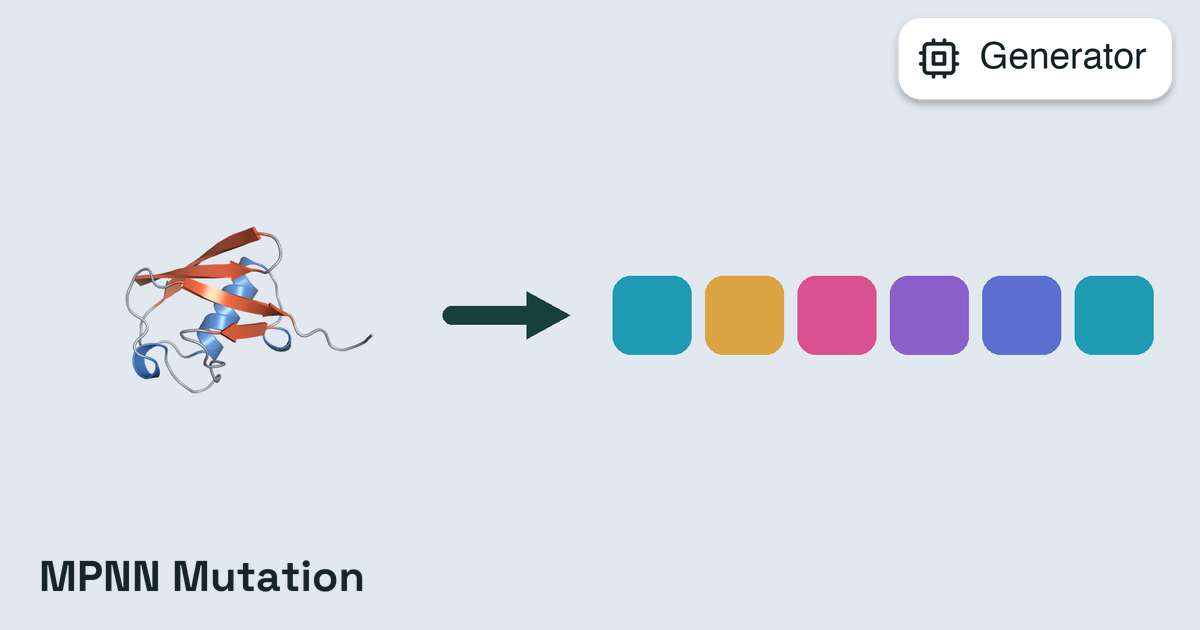 Generator

MPNN Mutation